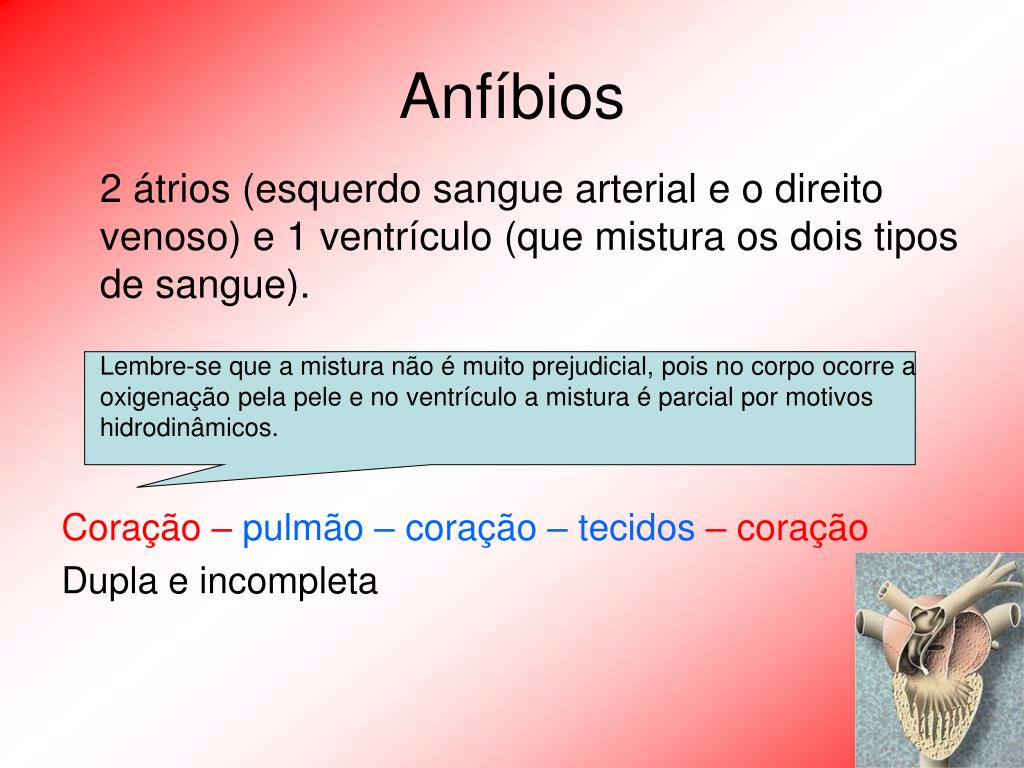 Anfíbios

2 átrios (esquerdo sangue arterial e o direito venoso) e 1 ventrículo (que mistura os dois tipos de sangue).

Lembre-se que a mistura não é muito prejudicial, pois no corpo ocorre a oxigenação pela pele e no ventrículo a mistura é parcial por motivos hidrodinâmicos.

Coração – pulmão – coração – tecidos – coração
Dupla e incompleta